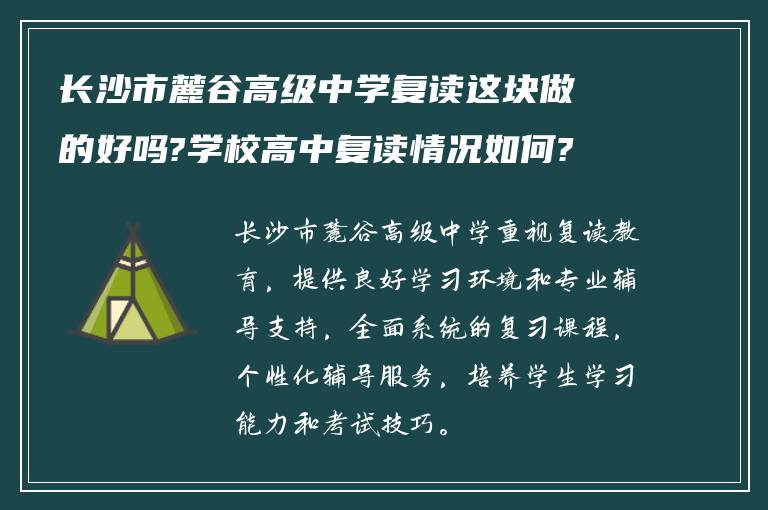 长沙市麓谷高级中学复读这块做的好吗?学校高中复读情况如何?

长沙市麓谷高级中学重视复读教育，提供良好学习环境和专业辅导支持，全面系统的复习课程，个性化辅导服务，培养学生学习能力和考试技巧。